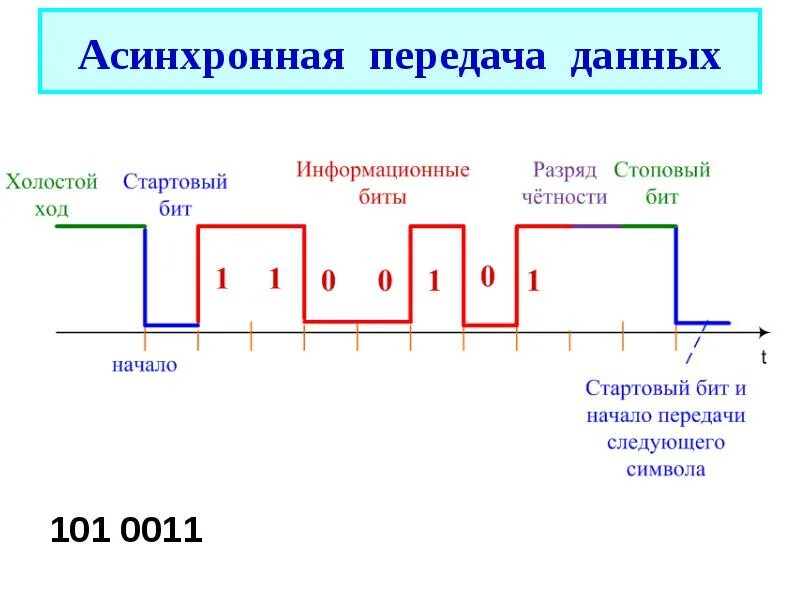 Асинхронная передача данных

Холостой ход

Стартовый бит

Информационные биты

Разряд чётности

Стоповый бит

1 1 0 0 1 0 1

начало

t

Стартовый бит и начало передачи следующего символа

101 0011